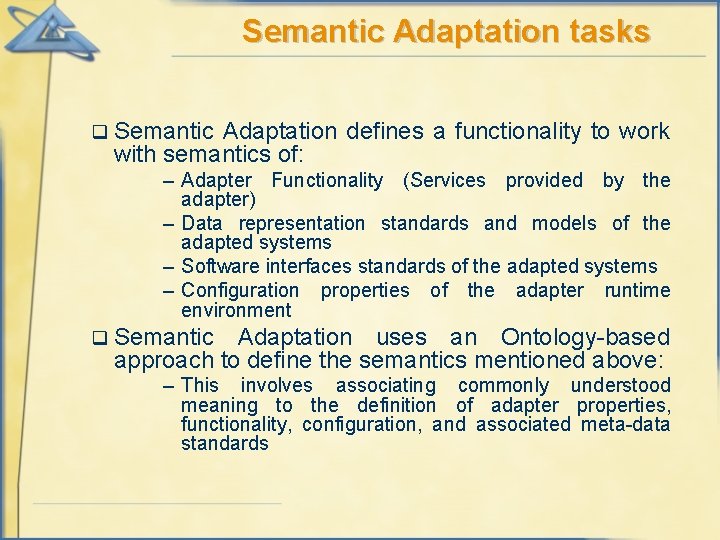 Semantic Adaptation tasks

❑ Semantic Adaptation defines a functionality to work with semantics of:

– Adapter Functionality (Services provided by the adapter)

– Data representation standards and models of the adapted systems

– Software interfaces standards of the adapted systems

– Configuration properties of the adapter runtime environment

❑ Semantic Adaptation uses an Ontology-based approach to define the semantics mentioned above:

– This involves associating commonly understood meaning to the definition of adapter properties, functionality, configuration, and associated meta-data standards